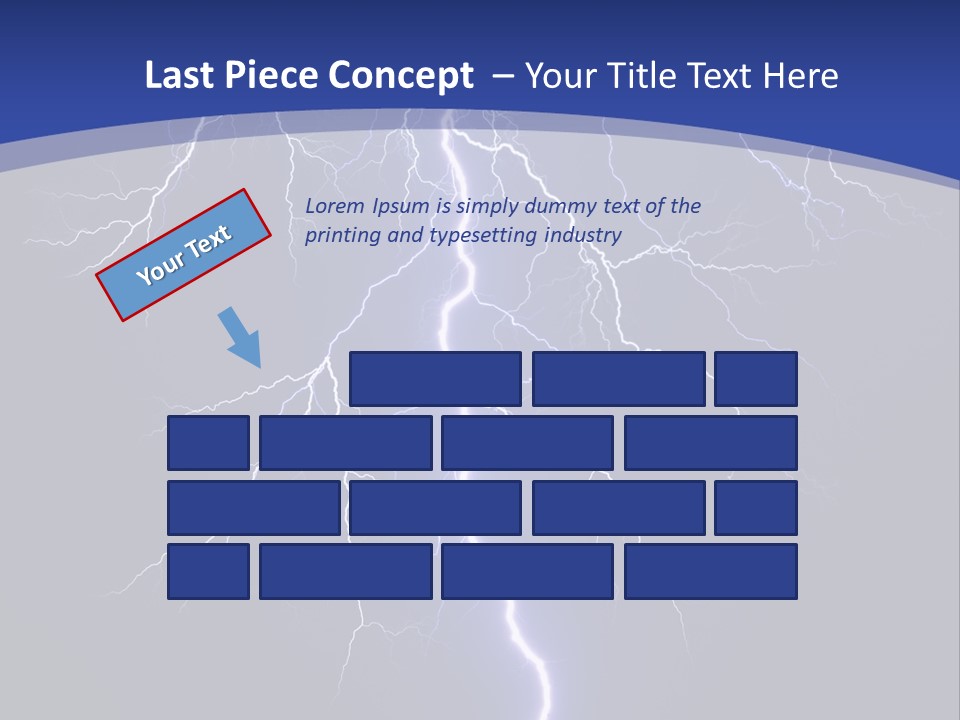 Last Piece Concept – Your Title Text Here

Your Text

Lorem Ipsum is simply dummy text of the printing and typesetting industry